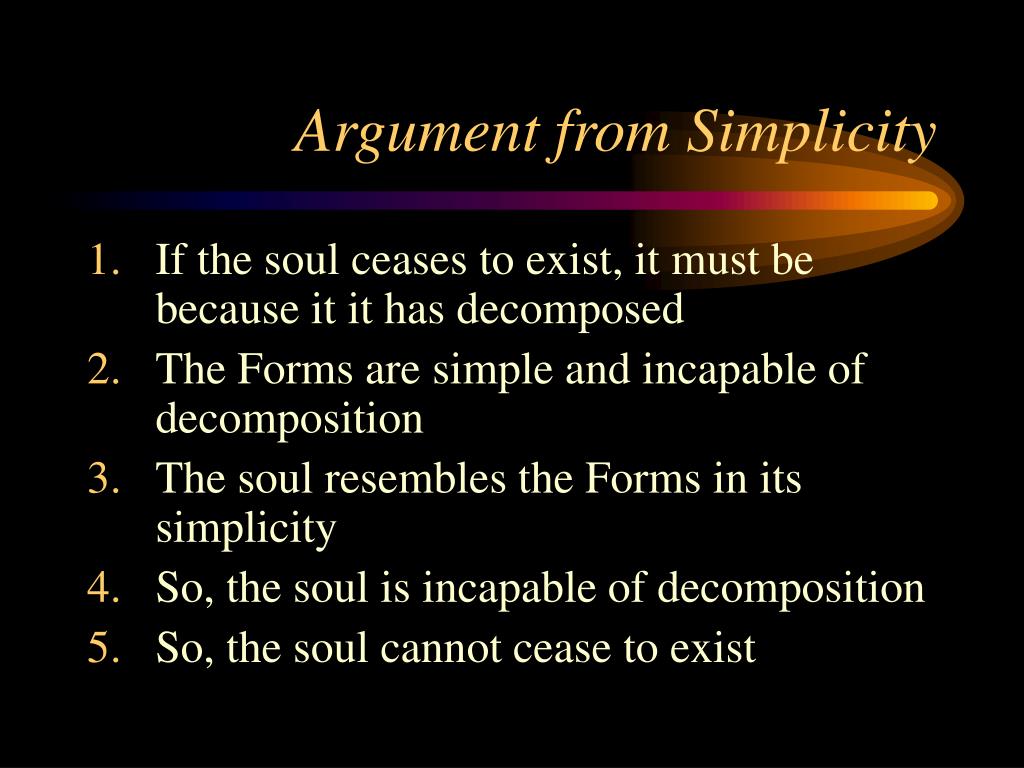 Argument from Simplicity

1. If the soul ceases to exist, it must be because it it has decomposed
2. The Forms are simple and incapable of decomposition
3. The soul resembles the Forms in its simplicity
4. So, the soul is incapable of decomposition
5. So, the soul cannot cease to exist